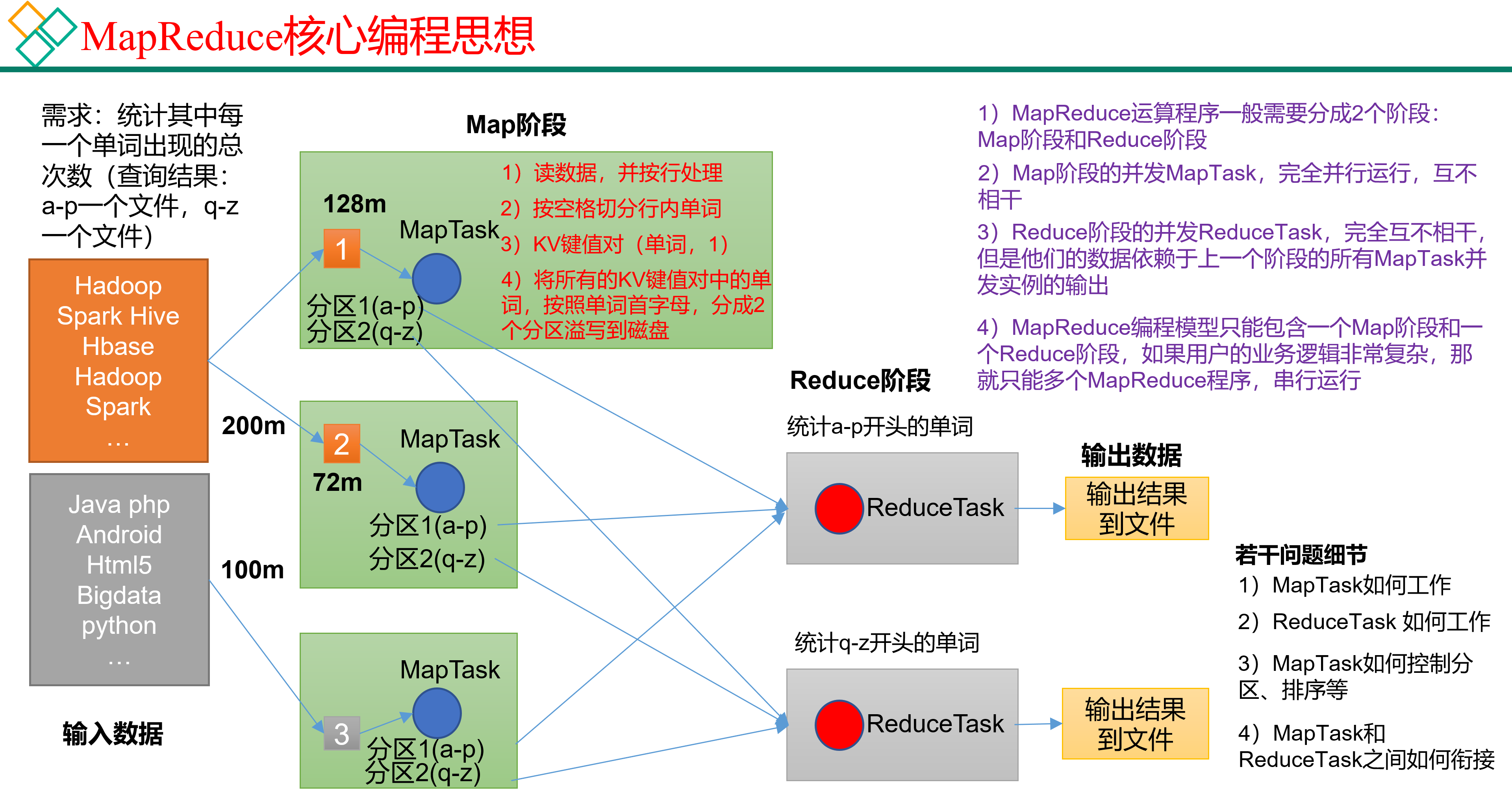 MapReduce核心编程思想

需求：统计其中每一个单词出现的总次数（查询结果：a-p一个文件，q-z一个文件）

Hadoop
Spark Hive
Hbase
Hadoop
Spark
…

Java php
Android
Html5
Bigdata
python
…

输入数据

Map阶段

128m
1
MapTask
分区1(a-p)
分区2(q-z)

1）读数据，并按行处理
2）按空格切分行内单词
3）KV键值对（单词，1）
4）将所有的KV键值对中的单词，按照单词首字母，分成2个分区溢写到磁盘

200m
2
MapTask
72m
分区1(a-p)
分区2(q-z)

100m
MapTask
3
分区1(a-p)
分区2(q-z)

Reduce阶段

统计a-p开头的单词
ReduceTask

统计q-z开头的单词
ReduceTask

输出数据
输出结果到文件
输出结果到文件

1）MapReduce运算程序一般需要分成2个阶段：Map阶段和Reduce阶段
2）Map阶段的并发MapTask，完全并行运行，互不相干
3）Reduce阶段的并发ReduceTask，完全互不相干，但是他们的数据依赖于上一个阶段的所有MapTask并发实例的输出
4）MapReduce编程模型只能包含一个Map阶段和一个Reduce阶段，如果用户的业务逻辑非常复杂，那就只能多个MapReduce程序，串行运行

若干问题细节
1）MapTask如何工作
2）ReduceTask 如何工作
3）MapTask如何控制分区、排序等
4）MapTask和ReduceTask之间如何衔接